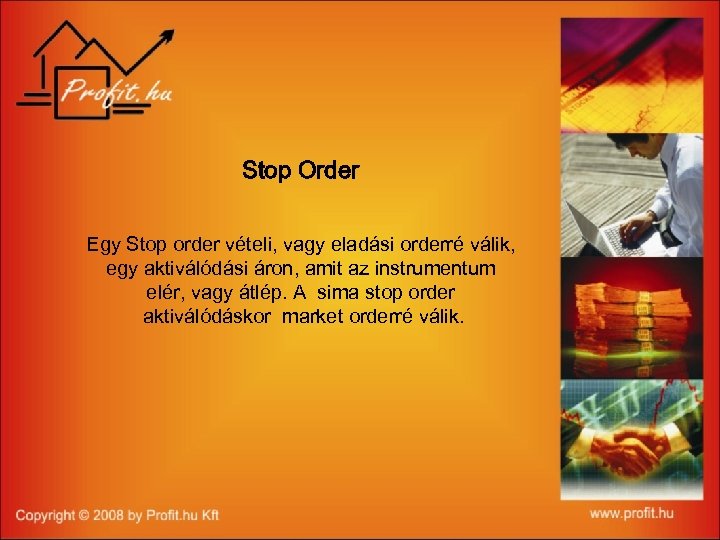 Profit.hu

Stop Order

Egy Stop order vételi, vagy eladási orderré válik, egy aktiválódási áron, amit az instrumentum elér, vagy átlép. A sima stop order aktiválódáskor market orderré válik.

Copyright © 2008 by Profit.hu Kft

www.profit.hu